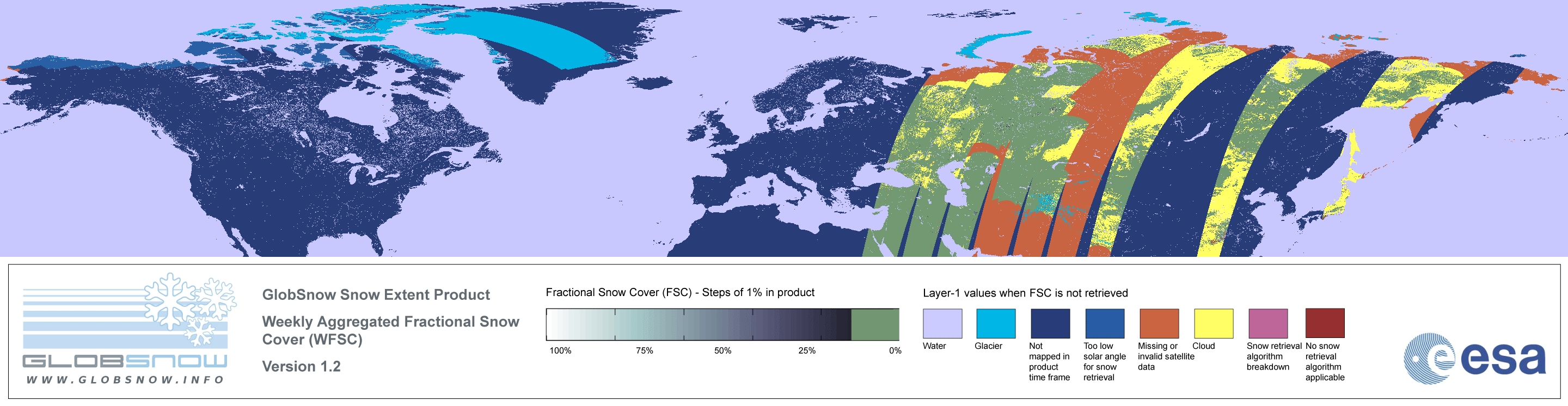 GLOBSNOW
WWW.GLOBSNOW.INFO

GlobSnow Snow Extent Product

Weekly Aggregated Fractional Snow Cover (WFSC)

Version 1.2

Fractional Snow Cover (FSC) - Steps of 1% in product

100% 75% 50% 25% 0%

Layer-1 values when FSC is not retrieved

Water
Glacier
Not mapped in product time frame
Too low solar angle for snow retrieval
Missing or invalid satellite data
Cloud
Snow retrieval algorithm breakdown
No snow retrieval algorithm applicable

esa